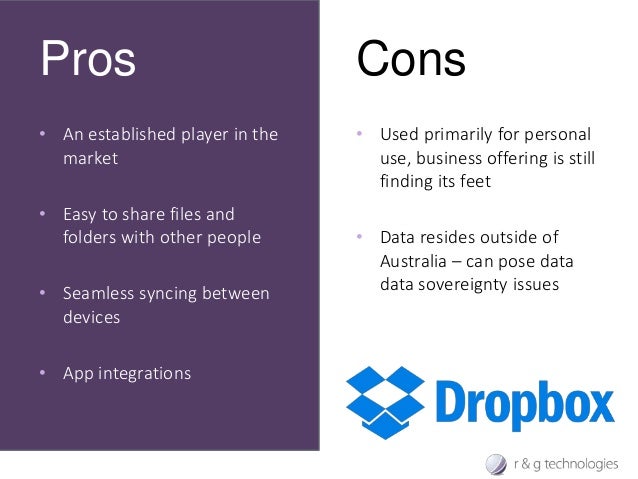 Pros

• An established player in the market

• Easy to share files and folders with other people

• Seamless syncing between devices

• App integrations

Cons

• Used primarily for personal use, business offering is still finding its feet

• Data resides outside of Australia – can pose data data sovereignty issues

Dropbox

r & g technologies